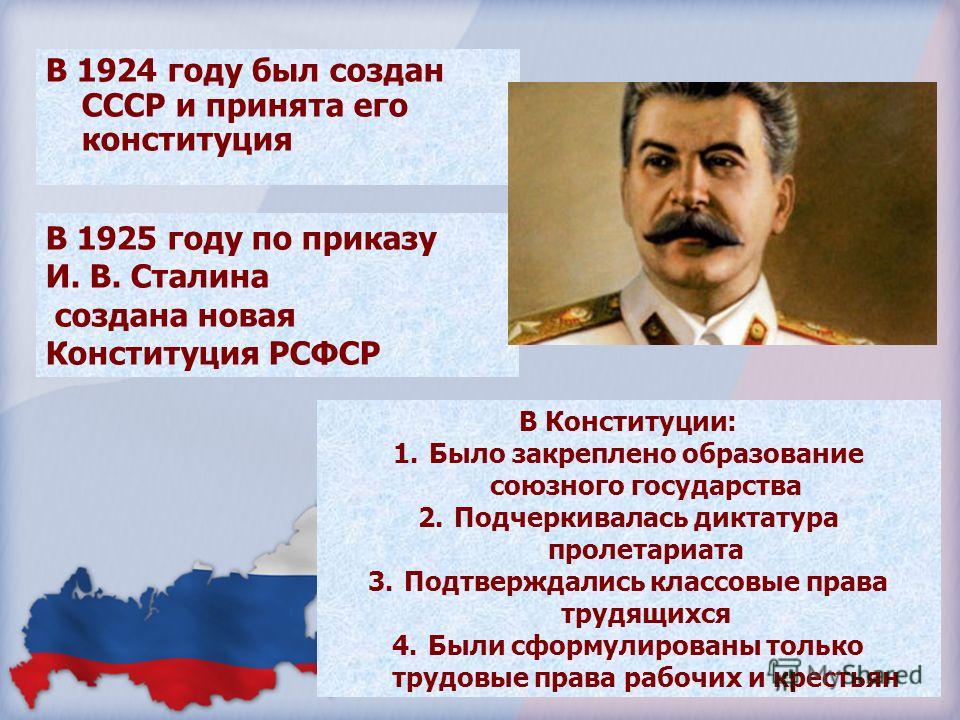 В 1924 году был создан СССР и принята его конституция

В 1925 году по приказу И. В. Сталина создана новая Конституция РСФСР

В Конституции:
1. Было закреплено образование союзного государства
2. Подчеркивалась диктатура пролетариата
3. Подтверждались классовые права трудящихся
4. Были сформулированы только трудовые права рабочих и крестьян

MyShared